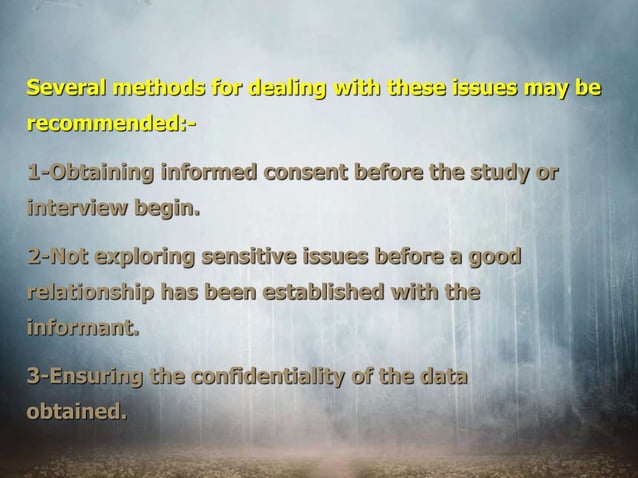 Several methods for dealing with these issues may be recommended:-

1-Obtaining informed consent before the study or interview begin.

2-Not exploring sensitive issues before a good relationship has been established with the informant.

3-Ensuring the confidentiality of the data obtained.